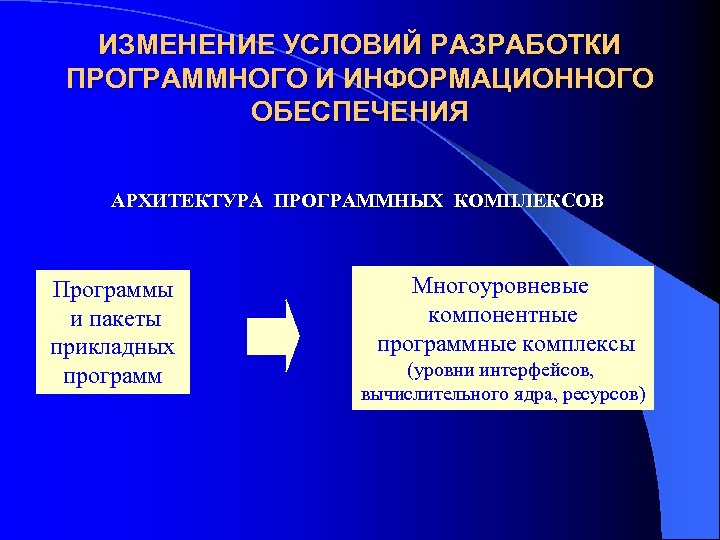 ИЗМЕНЕНИЕ УСЛОВИЙ РАЗРАБОТКИ ПРОГРАММНОГО И ИНФОРМАЦИОННОГО ОБЕСПЕЧЕНИЯ

АРХИТЕКТУРА ПРОГРАММНЫХ КОМПЛЕКСОВ

Программы и пакеты прикладных программ

Многоуровневые компонентные программные комплексы (уровни интерфейсов, вычислительного ядра, ресурсов)